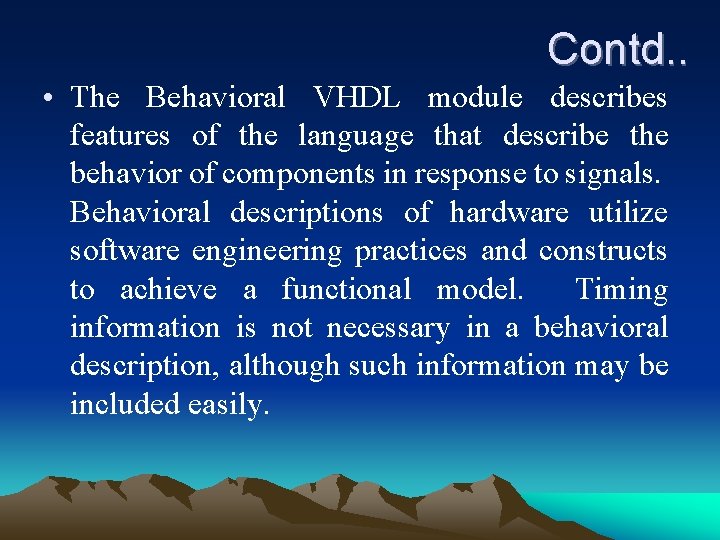 Contd..

• The Behavioral VHDL module describes features of the language that describe the behavior of components in response to signals. Behavioral descriptions of hardware utilize software engineering practices and constructs to achieve a functional model. Timing information is not necessary in a behavioral description, although such information may be included easily.